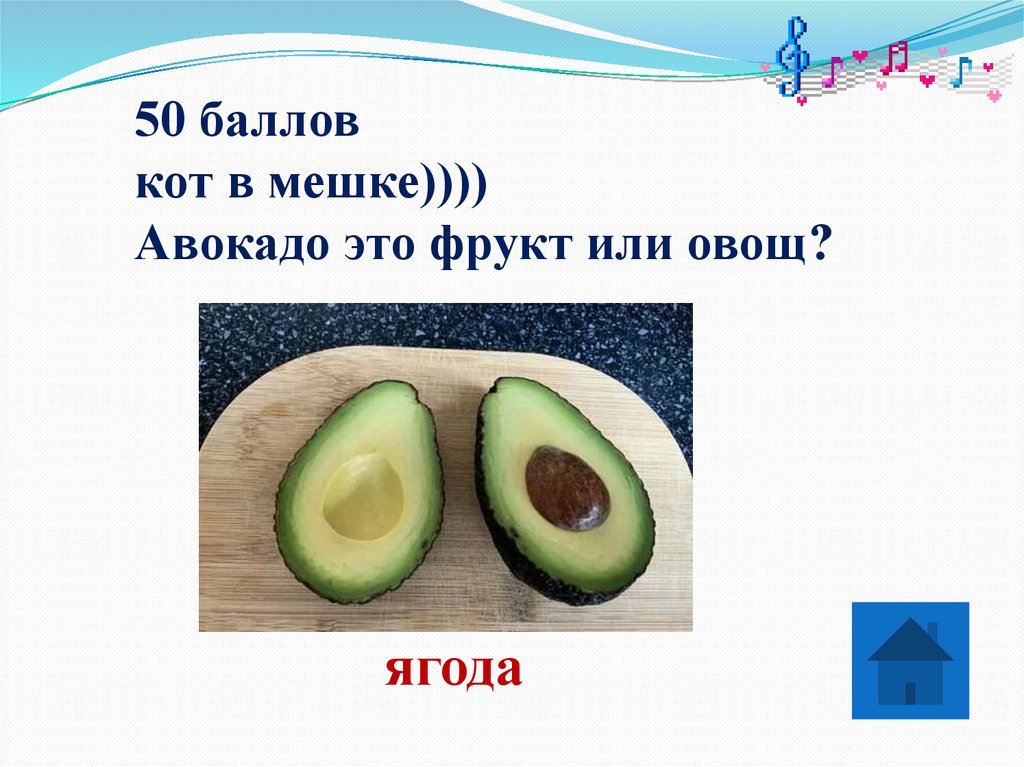 50 баллов
кот в мешке))))
Авокадо это фрукт или овощ?

ягода